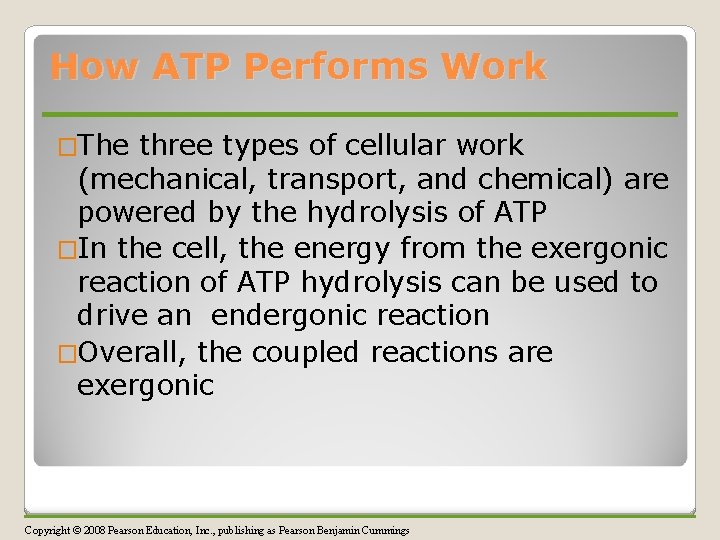 How ATP Performs Work

□The three types of cellular work (mechanical, transport, and chemical) are powered by the hydrolysis of ATP

□In the cell, the energy from the exergonic reaction of ATP hydrolysis can be used to drive an endergonic reaction

□Overall, the coupled reactions are exergonic

Copyright © 2008 Pearson Education, Inc., publishing as Pearson Benjamin Cummings